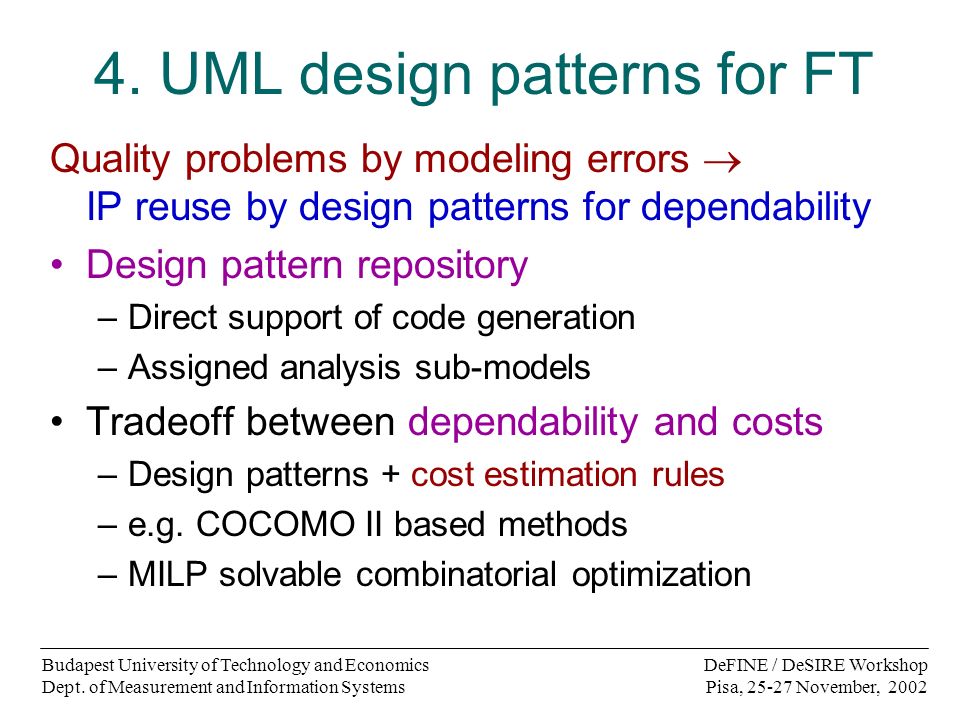 4. UML design patterns for FT

Quality problems by modeling errors $\rightarrow$
IP reuse by design patterns for dependability

• Design pattern repository
– Direct support of code generation
– Assigned analysis sub-models

• Tradeoff between dependability and costs
– Design patterns + cost estimation rules
– e.g. COCOMO II based methods
– MILP solvable combinatorial optimization

Budapest University of Technology and Economics
Dept. of Measurement and Information Systems

DeFINE / DeSIRE Workshop
Pisa, 25-27 November, 2002